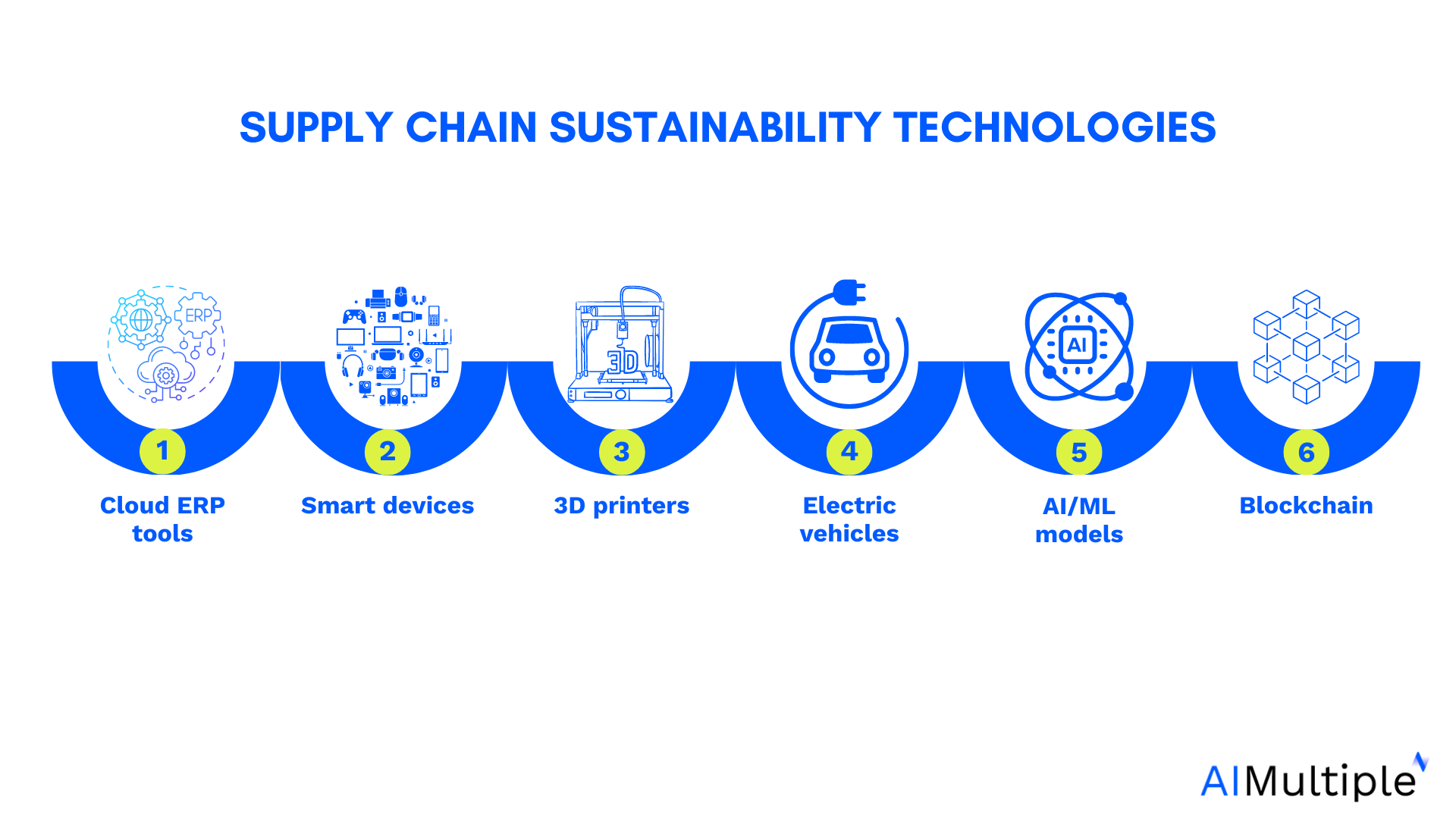 SUPPLY CHAIN SUSTAINABILITY TECHNOLOGIES

ERP

1
Cloud ERP tools

2
Smart devices

3D

3
3D printers

4
Electric vehicles

AI

5
AI/ML models

6
Blockchain

AIMultiple